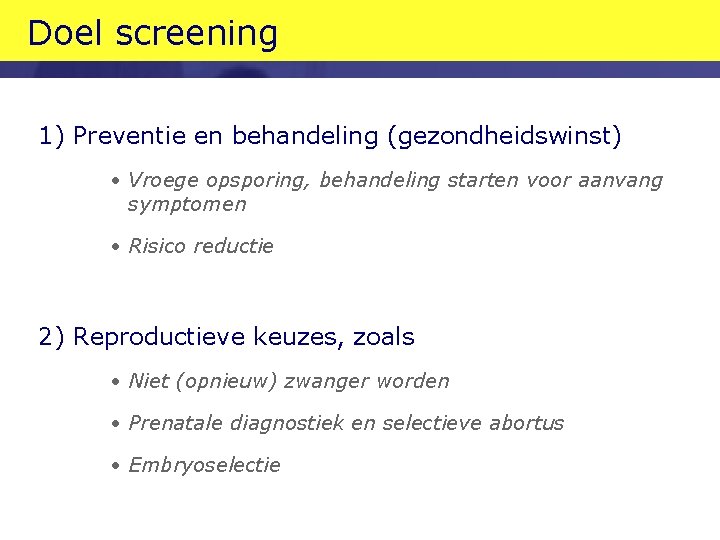 Doel screening

1) Preventie en behandeling (gezondheidswinst)

• Vroege opsporing, behandeling starten voor aanvang symptomen

• Risico reductie

2) Reproductieve keuzes, zoals

• Niet (opnieuw) zwanger worden

• Prenatale diagnostiek en selectieve abortus

• Embryoselectie